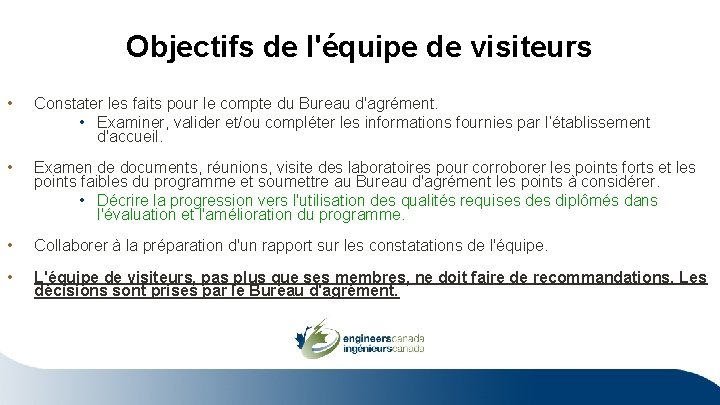 Objectifs de l'équipe de visiteurs

• Constater les faits pour le compte du Bureau d'agrément.
  • Examiner, valider et/ou compléter les informations fournies par l'établissement d'accueil.

• Examen de documents, réunions, visite des laboratoires pour corroborer les points forts et les points faibles du programme et soumettre au Bureau d'agrément les points à considérer.
  • Décrire la progression vers l'utilisation des qualités requises des diplômés dans l'évaluation et l'amélioration du programme.

• Collaborer à la préparation d'un rapport sur les constatations de l'équipe.

• L'équipe de visiteurs, pas plus que ses membres, ne doit faire de recommandations. Les décisions sont prises par le Bureau d'agrément.

engineerscanada
ingénieurscanada